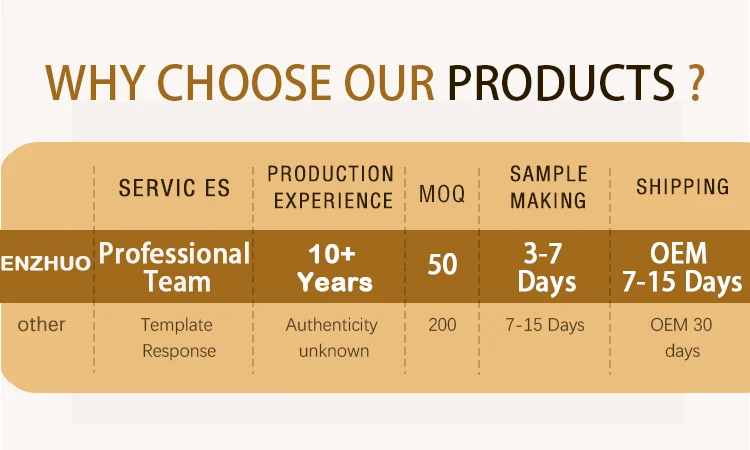 WHY CHOOSE OUR PRODUCTS ?

|  | SERVIC ES | PRODUCTION EXPERIENCE | MOQ | SAMPLE MAKING | SHIPPING |
|---|---|---|---|---|---|
| ENZHUO | Professional Team | 10+ Years | 50 | 3-7 Days | OEM 7-15 Days |
| other | Template Response | Authenticity unknown | 200 | 7-15 Days | OEM 30 days |